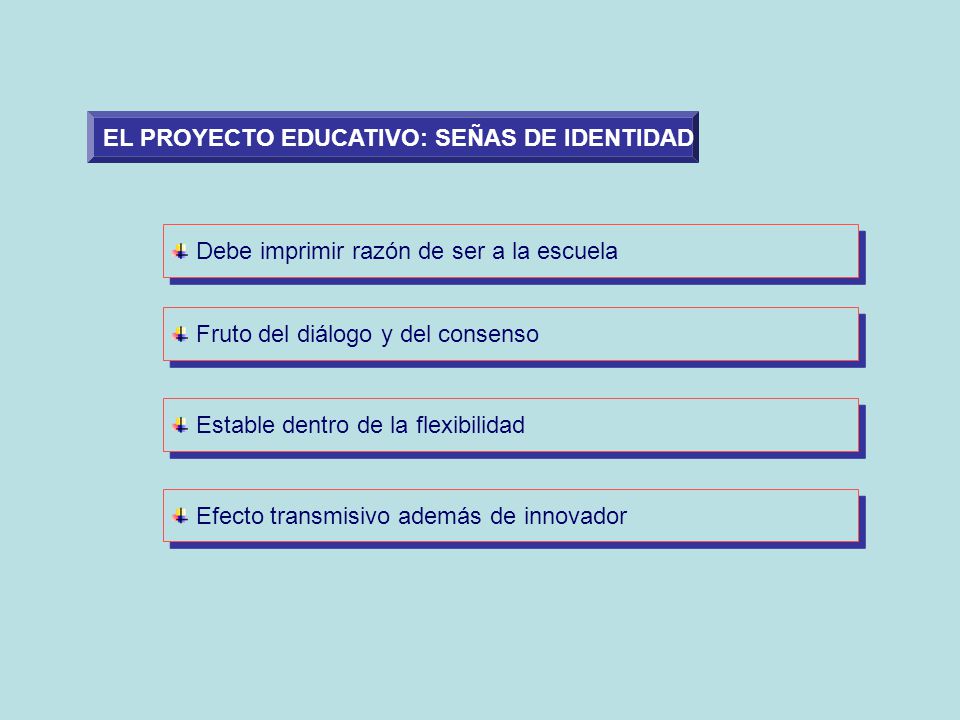 EL PROYECTO EDUCATIVO: SEÑAS DE IDENTIDAD

Debe imprimir razón de ser a la escuela

Fruto del diálogo y del consenso

Estable dentro de la flexibilidad

Efecto transmisivo además de innovador